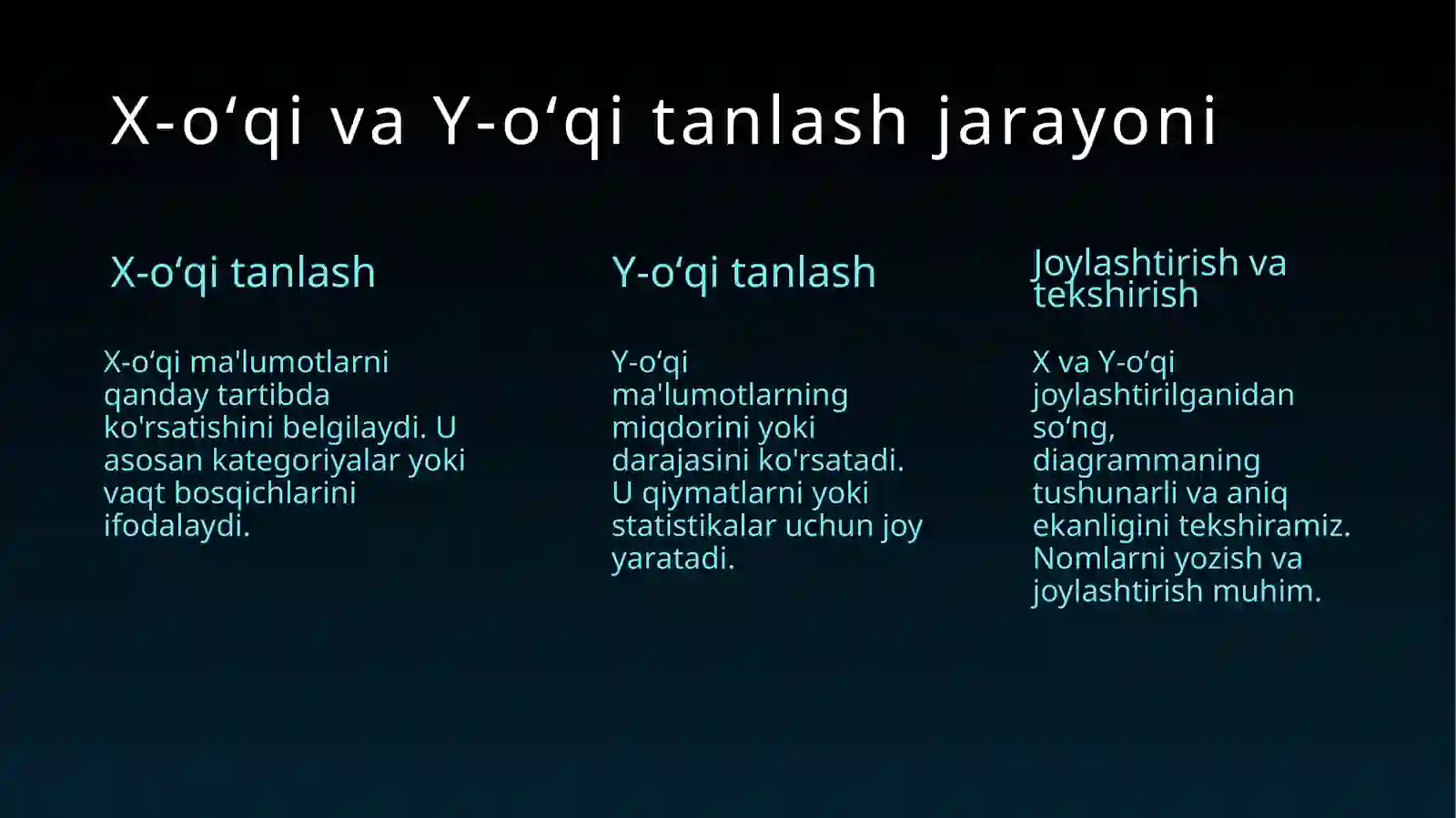 X-o‘qi va Y-o‘qi tanlash jarayoni

X-o‘qi tanlash

X-o‘qi ma'lumotlarni qanday tartibda ko'rsatishini belgilaydi. U asosan kategoriyalar yoki vaqt bosqichlarini ifodalaydi.

Y-o‘qi tanlash

Y-o‘qi ma'lumotlarning miqdorini yoki darajasini ko'rsatadi. U qiymatlarni yoki statistikalar uchun joy yaratadi.

Joylashtirish va tekshirish

X va Y-o‘qi joylashtirilganidan so‘ng, diagrammaning tushunarli va aniq ekanligini tekshiramiz. Nomlarni yozish va joylashtirish muhim.